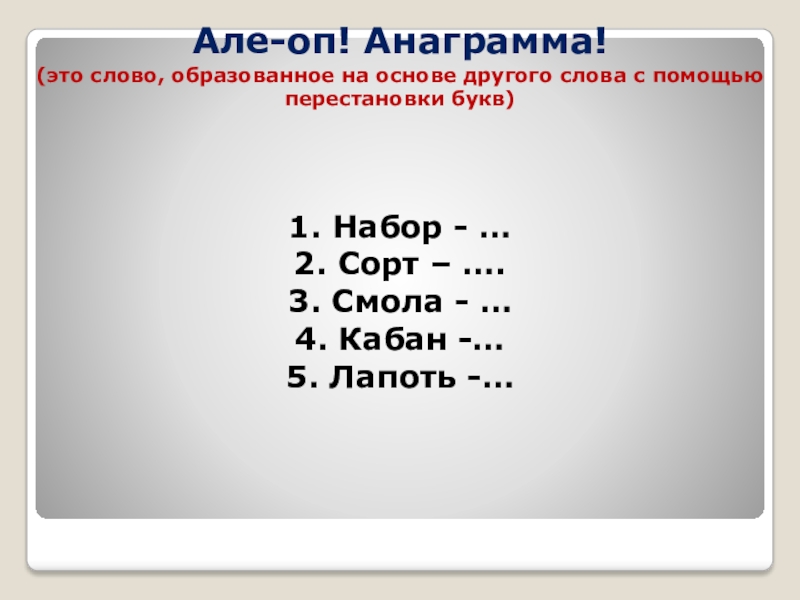 Але-оп! Анаграмма!
(это слово, образованное на основе другого слова с помощью перестановки букв)

1. Набор - …
2. Сорт – ….
3. Смола - …
4. Кабан -…
5. Лапоть -…